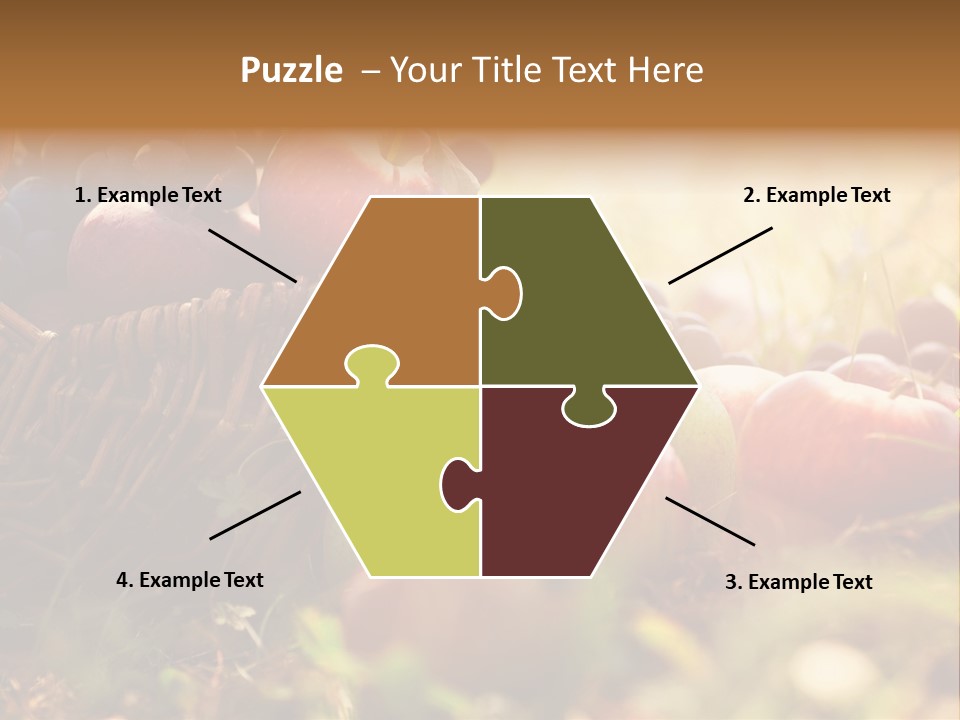 Puzzle – Your Title Text Here

1. Example Text

2. Example Text

4. Example Text

3. Example Text